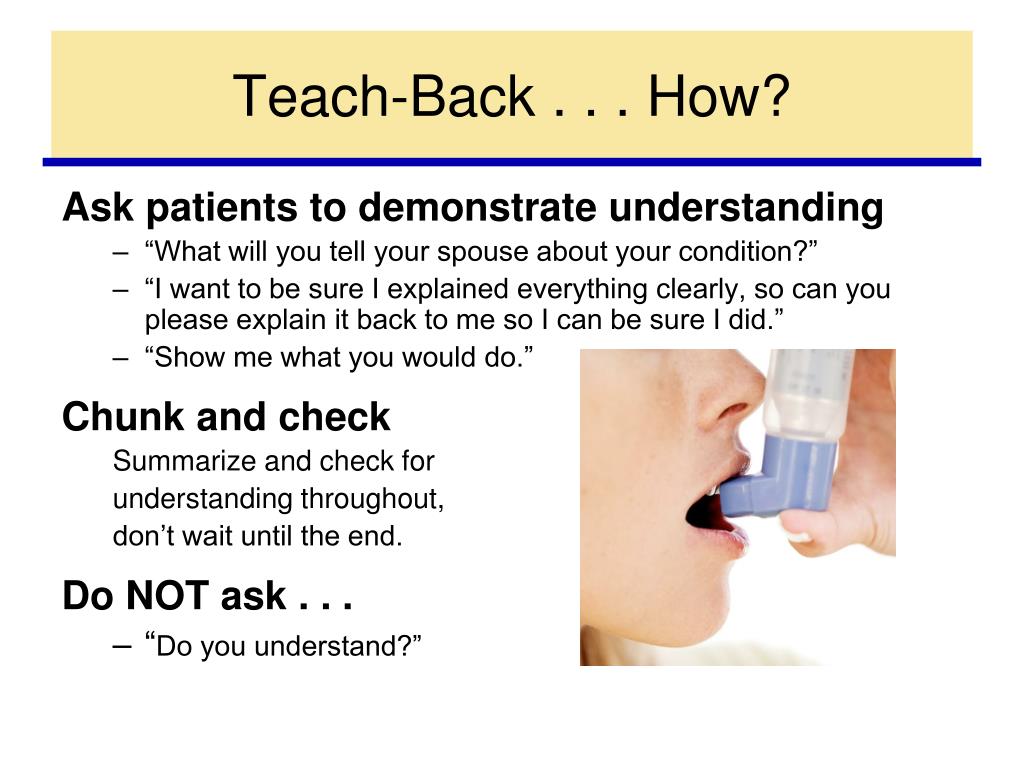 Teach-Back . . . How?

Ask patients to demonstrate understanding

– “What will you tell your spouse about your condition?”

– “I want to be sure I explained everything clearly, so can you please explain it back to me so I can be sure I did.”

– “Show me what you would do.”

Chunk and check

Summarize and check for understanding throughout, don’t wait until the end.

Do NOT ask . . .

– “Do you understand?”